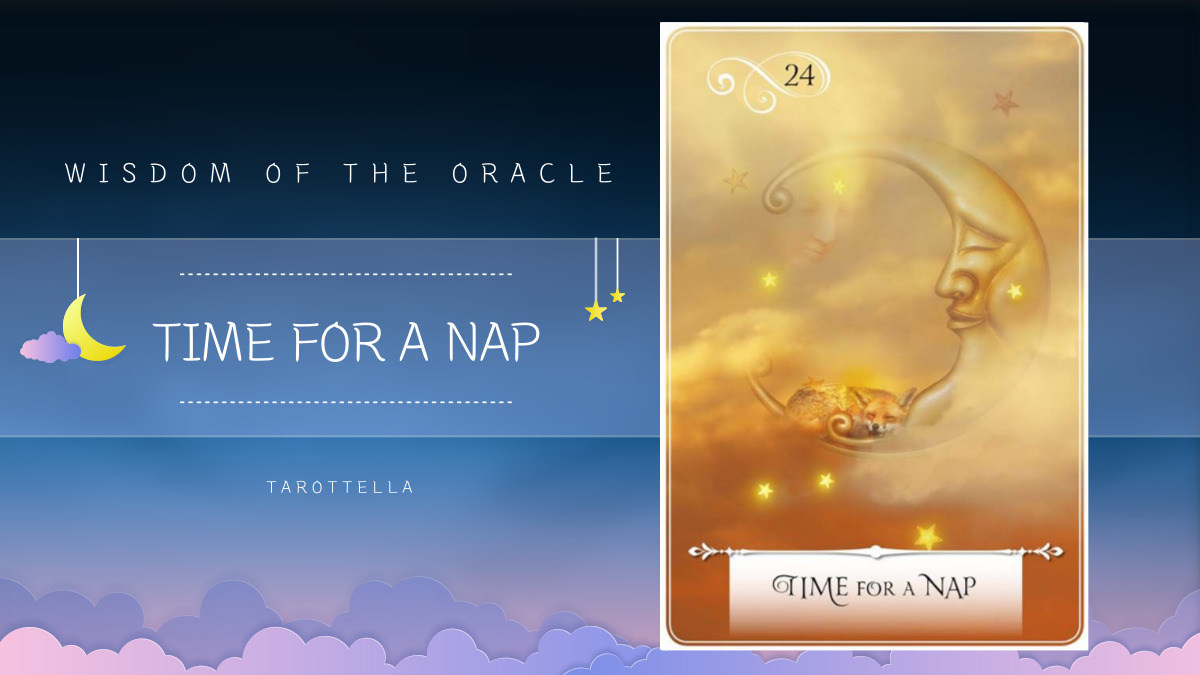 WISDOM OF THE ORACLE

TIME FOR A NAP

TAROTTELLA

24

TIME FOR A NAP